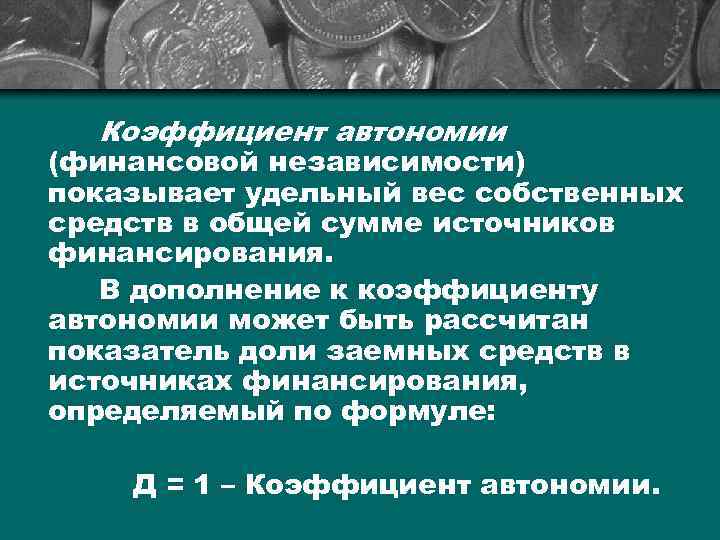 Коэффициент автономии (финансовой независимости) показывает удельный вес собственных средств в общей сумме источников финансирования.

В дополнение к коэффициенту автономии может быть рассчитан показатель доли заемных средств в источниках финансирования, определяемый по формуле:

Д = 1 – Коэффициент автономии.